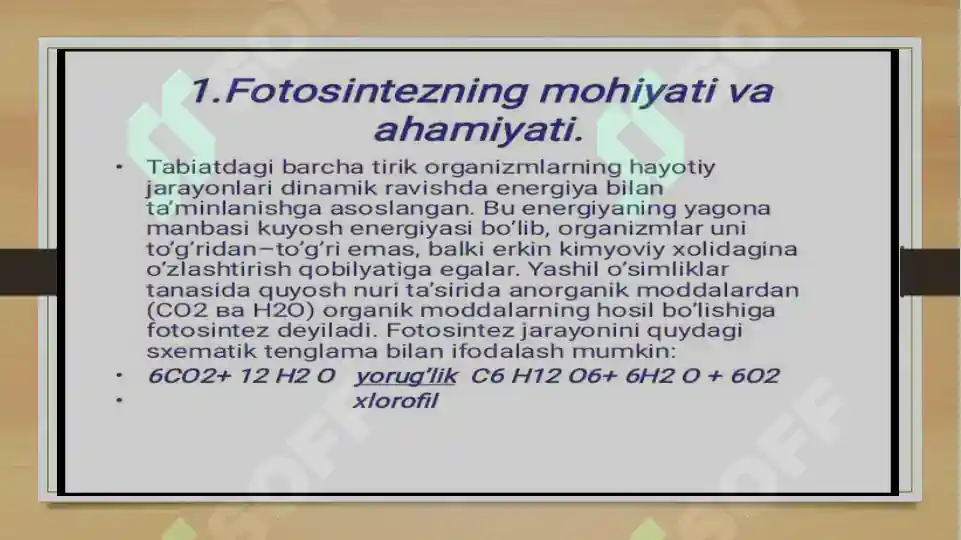 1.Fotosintezning mohiyati va ahamiyati.

• Tabiatdagi barcha tirik organizmlarning hayotiy jarayonlari dinamik ravishda energiya bilan ta'minlanishga asoslangan. Bu energiyaning yagona manbasi kuyosh energiyasi bo'lib, organizmlar uni to'g'ridan–to'g'ri emas, balki erkin kimyoviy xolidagina o'zlashtirish qobilyatiga egalar. Yashil o'simliklar tanasida quyosh nuri ta'sirida anorganik moddalardan (CO2 ва H2O) organik moddalarning hosil bo'lishiga fotosintez deyiladi. Fotosintez jarayonini quydagi sxematik tenglama bilan ifodalash mumkin:

• 6CO2+ 12 H2 O yorug'lik C6 H12 O6+ 6H2 O + 6O2

• xlorofil

SOFF